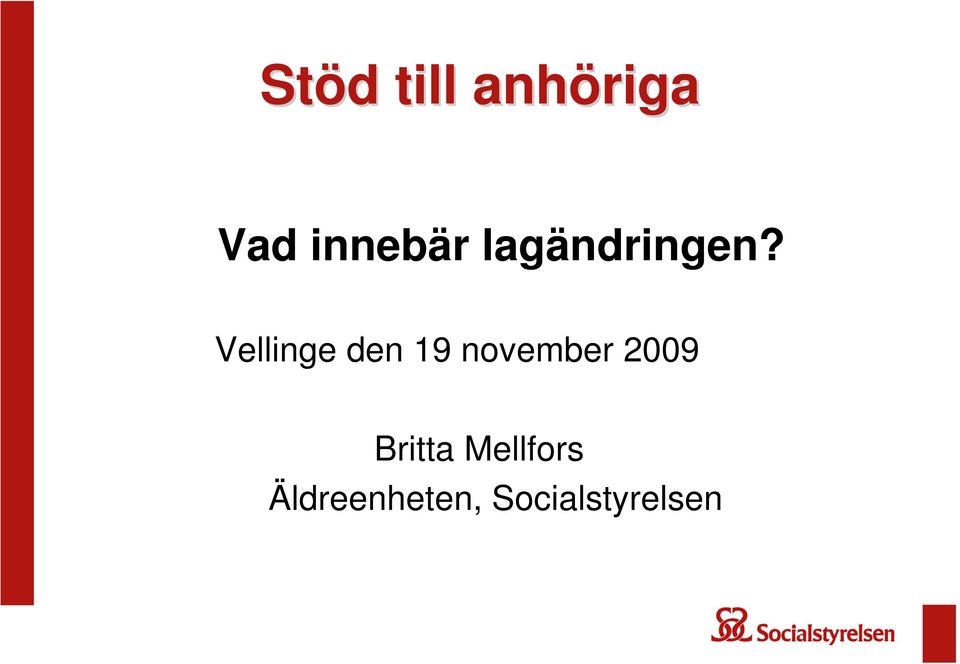 Stöd till anhöriga

Vad innebär lagändringen?

Vellinge den 19 november 2009

Britta Mellfors
Äldreenheten, Socialstyrelsen

Socialstyrelsen